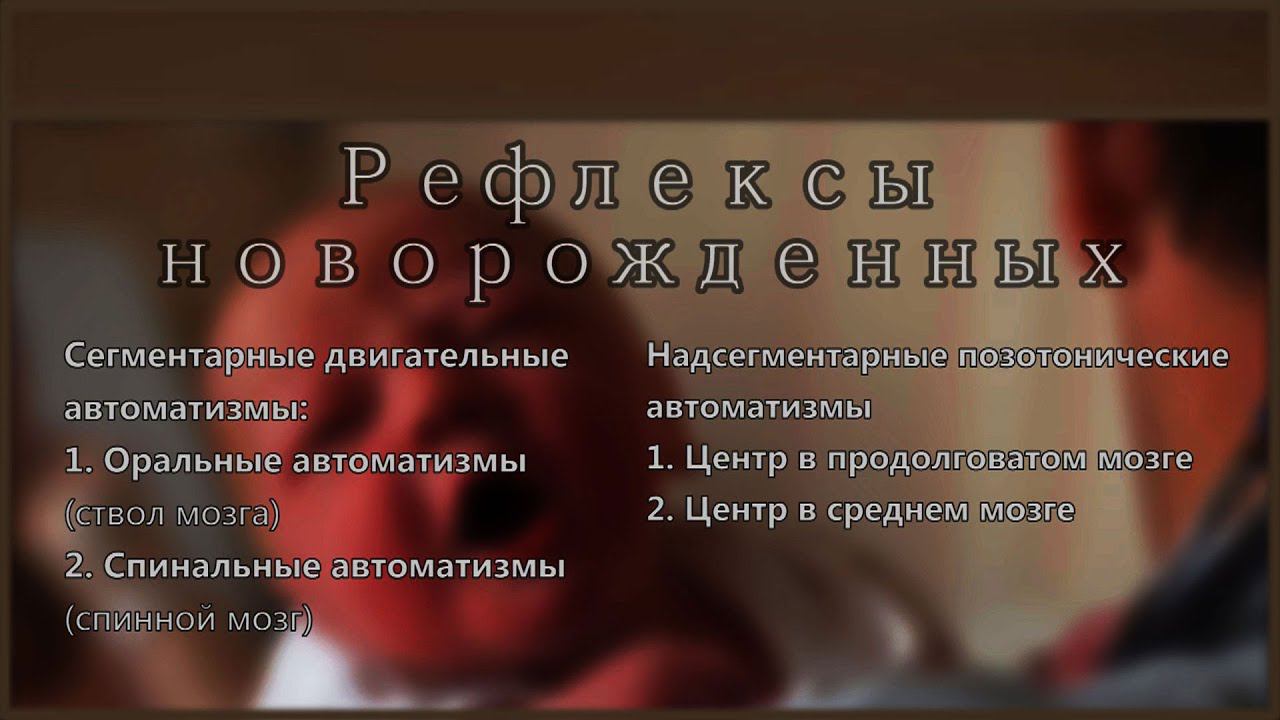 Рефлексы новорожденных

Сегментарные двигательные автоматизмы:
1. Оральные автоматизмы (ствол мозга)
2. Спинальные автоматизмы (спинной мозг)

Надсегментарные позотонические автоматизмы
1. Центр в продолговатом мозге
2. Центр в среднем мозге